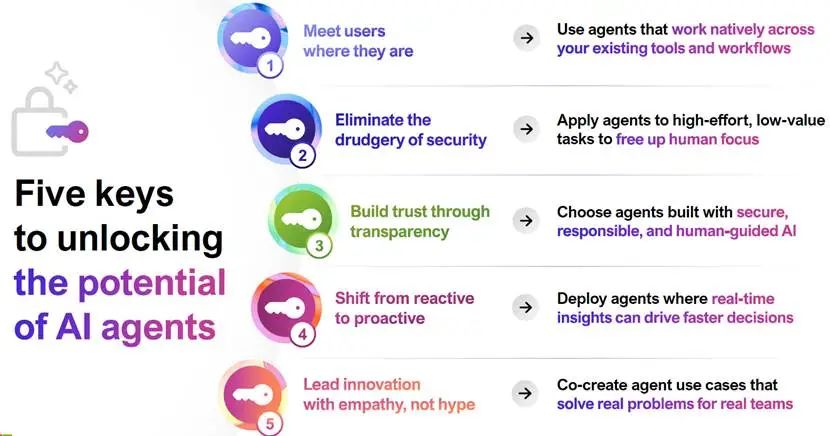 Five keys to unlocking the potential of AI agents

1 Meet users where they are → Use agents that work natively across your existing tools and workflows

2 Eliminate the drudgery of security → Apply agents to high-effort, low-value tasks to free up human focus

3 Build trust through transparency → Choose agents built with secure, responsible, and human-guided AI

4 Shift from reactive to proactive → Deploy agents where real-time insights can drive faster decisions

5 Lead innovation with empathy, not hype → Co-create agent use cases that solve real problems for real teams